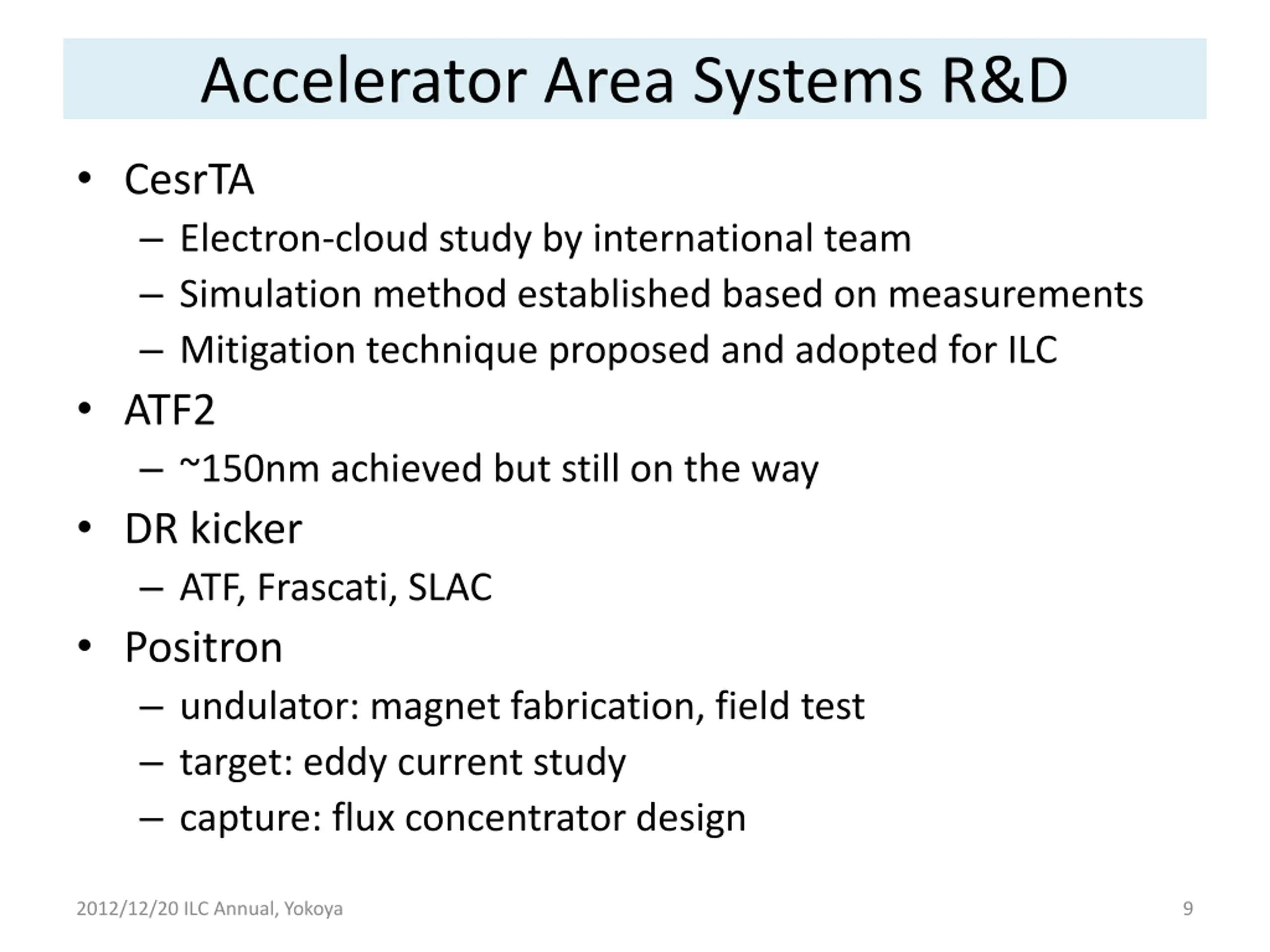 Accelerator Area Systems R&D

• CesrTA
– Electron-cloud study by international team
– Simulation method established based on measurements
– Mitigation technique proposed and adopted for ILC
• ATF2
– ~150nm achieved but still on the way
• DR kicker
– ATF, Frascati, SLAC
• Positron
– undulator: magnet fabrication, field test
– target: eddy current study
– capture: flux concentrator design

2012/12/20 ILC Annual, Yokoya

9